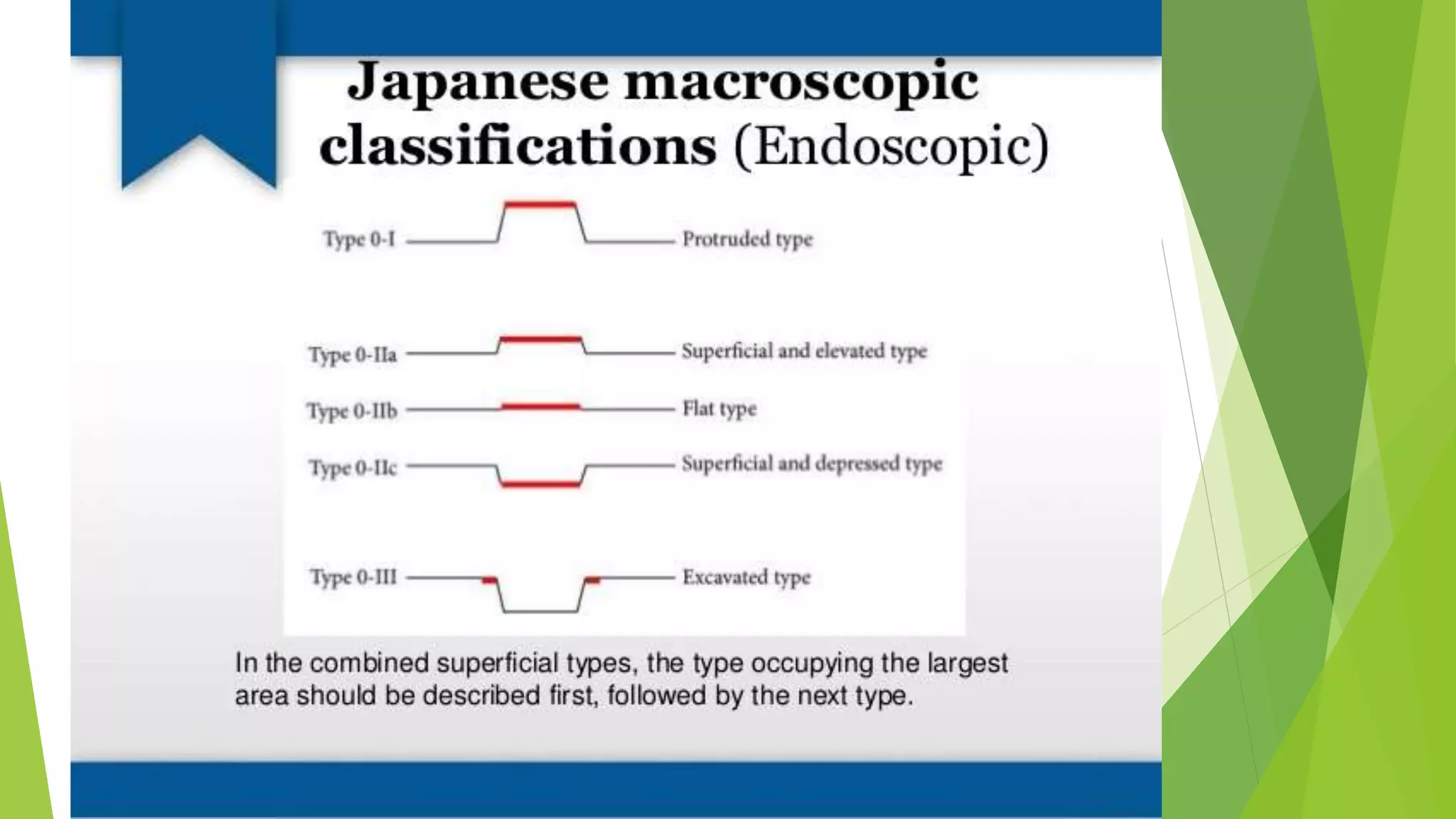 Japanese macroscopic classifications (Endoscopic)

Type 0-I Protruded type

Type 0-IIa Superficial and elevated type

Type 0-IIb Flat type

Type 0-IIc Superficial and depressed type

Type 0-III Excavated type

In the combined superficial types, the type occupying the largest area should be described first, followed by the next type.